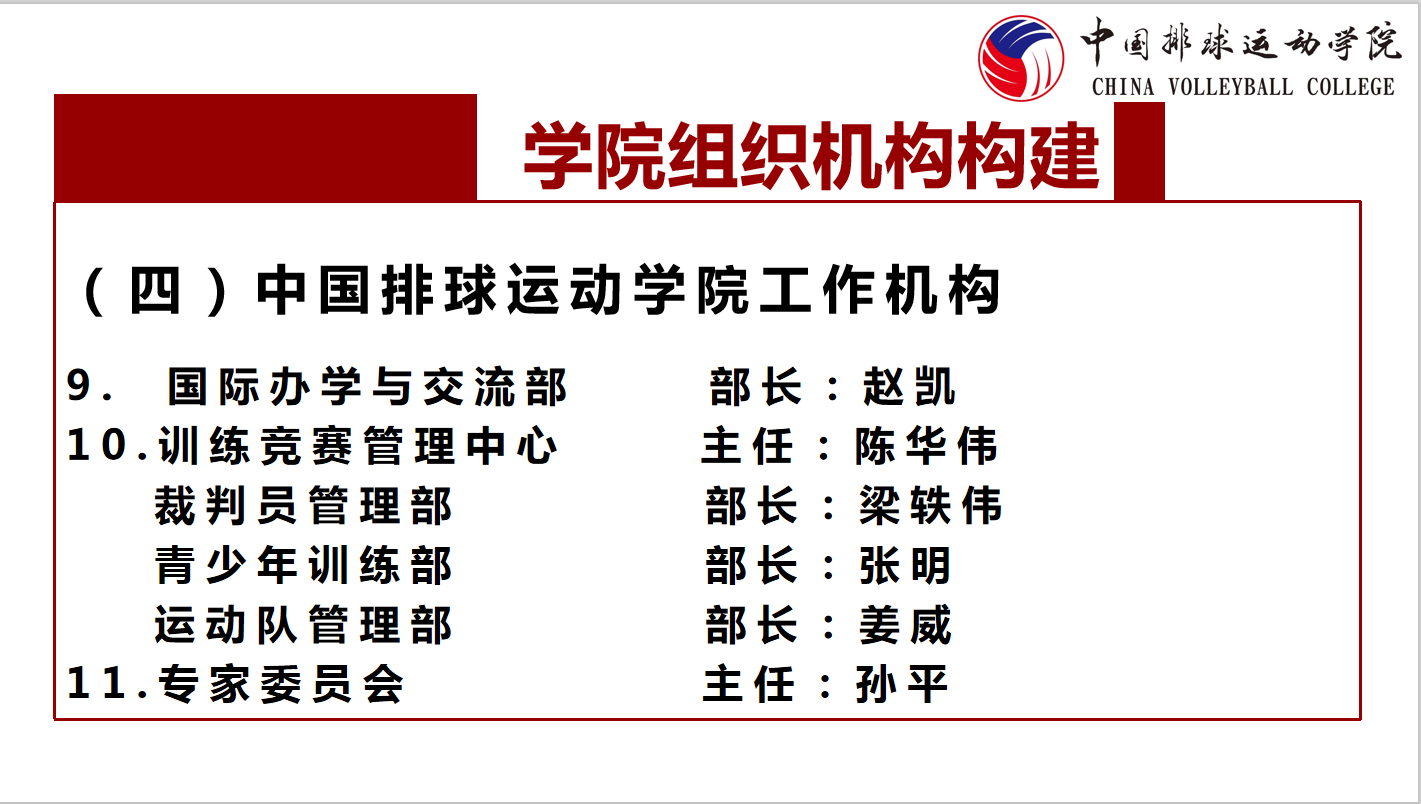 中国排球运动学院
CHINA VOLLEYBALL COLLEGE

学院组织机构构建

（四）中国排球运动学院工作机构

9. 国际办学与交流部　部长：赵凯
10.训练竞赛管理中心　主任：陈华伟
裁判员管理部　部长：梁轶伟
青少年训练部　部长：张明
运动队管理部　部长：姜威
11.专家委员会　主任：孙平